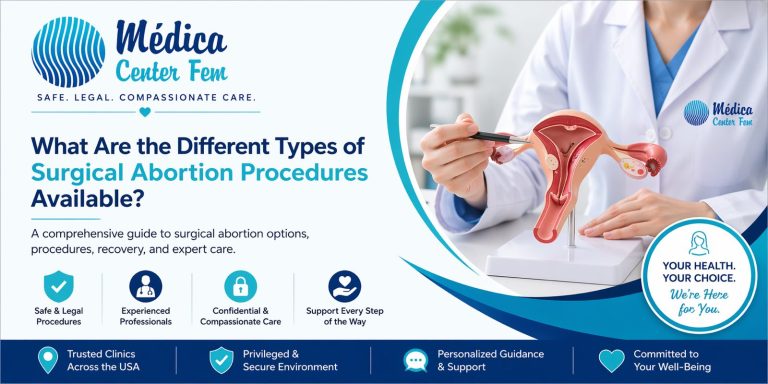 Médica Center Fem

SAFE. LEGAL. COMPASSIONATE CARE.

What Are the Different Types of Surgical Abortion Procedures Available?

A comprehensive guide to surgical abortion options, procedures, recovery, and expert care.

Safe & Legal Procedures

Experienced Professionals

Confidential & Compassionate Care

Support Every Step of the Way

Médica Center Fem

YOUR HEALTH. YOUR CHOICE. We're Here for You.

Trusted Clinics Across the USA

Privileged & Secure Environment

Personalized Guidance & Support

Committed to Your Well-Being